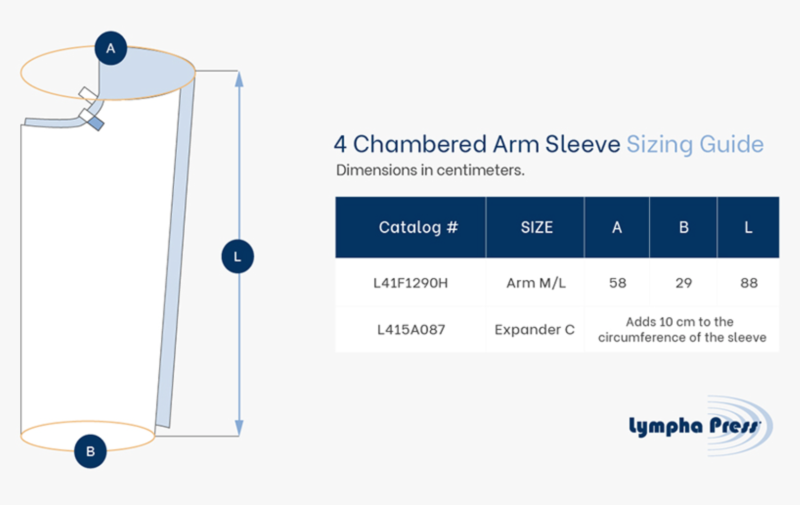 A

L

B

4 Chambered Arm Sleeve Sizing Guide
Dimensions in centimeters.

| Catalog # | SIZE | A | B | L |
|---|---|---|---|---|
| L41F1290H | Arm M/L | 58 | 29 | 88 |
| L415A087 | Expander C | Adds 10 cm to the circumference of the sleeve | | |

Lympha Press